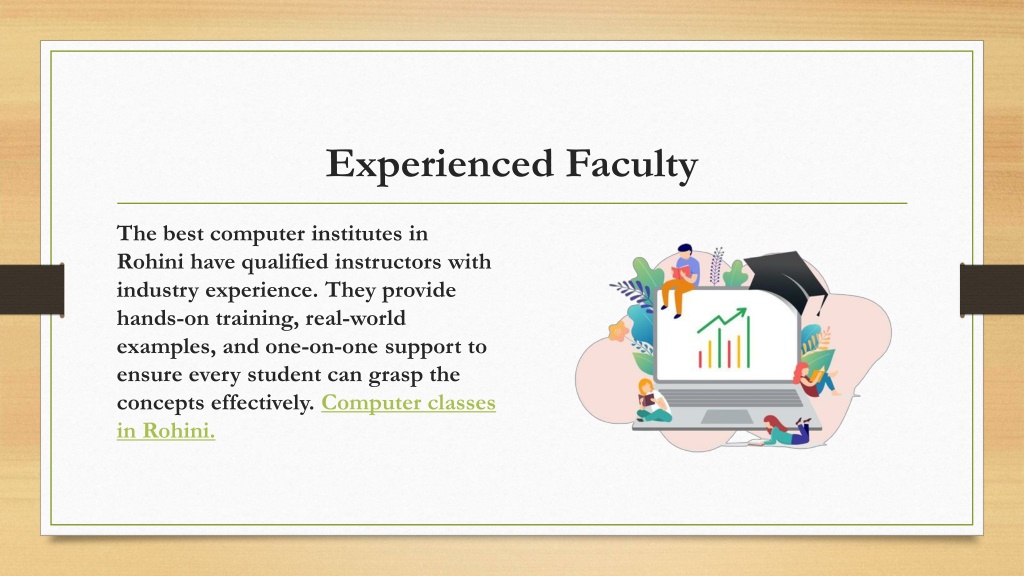 Experienced Faculty

The best computer institutes in Rohini have qualified instructors with industry experience. They provide hands-on training, real-world examples, and one-on-one support to ensure every student can grasp the concepts effectively. Computer classes in Rohini.